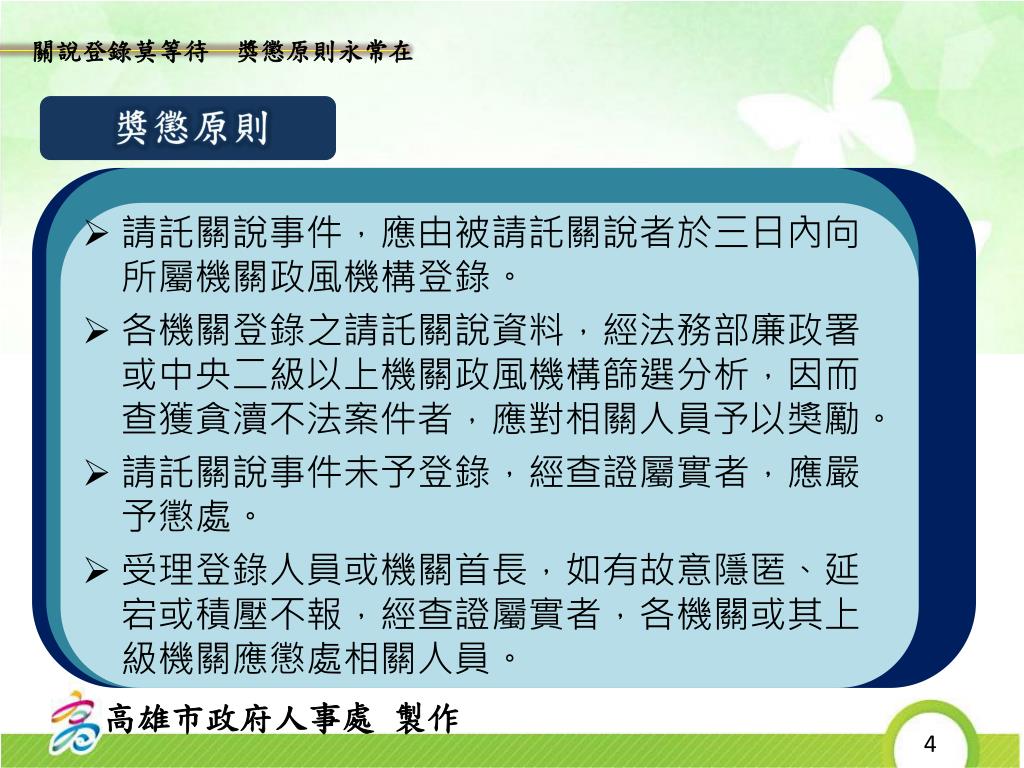 關說登錄莫等待　獎懲原則永常在

獎懲原則

➢ 請託關說事件，應由被請託關說者於三日內向所屬機關政風機構登錄。

➢ 各機關登錄之請託關說資料，經法務部廉政署或中央二級以上機關政風機構篩選分析，因而查獲貪瀆不法案件者，應對相關人員予以獎勵。

➢ 請託關說事件未予登錄，經查證屬實者，應嚴予懲處。

➢ 受理登錄人員或機關首長，如有故意隱匿、延宕或積壓不報，經查證屬實者，各機關或其上級機關應懲處相關人員。

高雄市政府人事處 製作

4